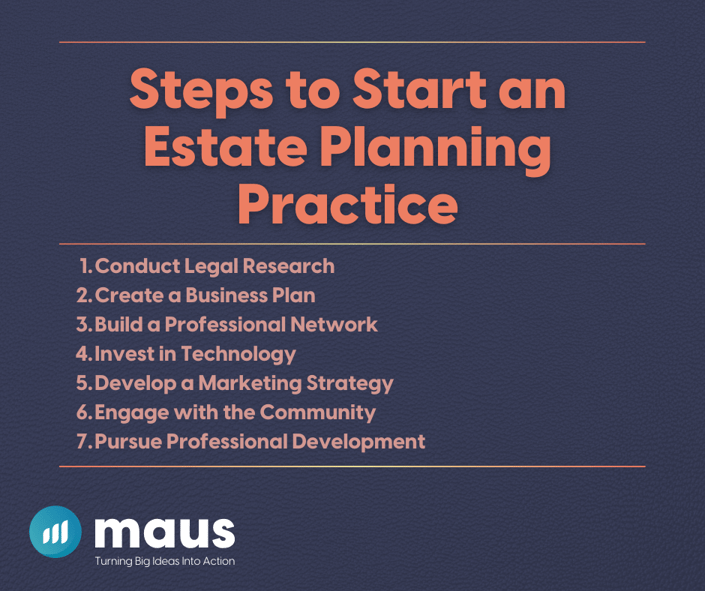 Steps to Start an Estate Planning Practice

1. Conduct Legal Research
2. Create a Business Plan
3. Build a Professional Network
4. Invest in Technology
5. Develop a Marketing Strategy
6. Engage with the Community
7. Pursue Professional Development

maus
Turning Big Ideas Into Action